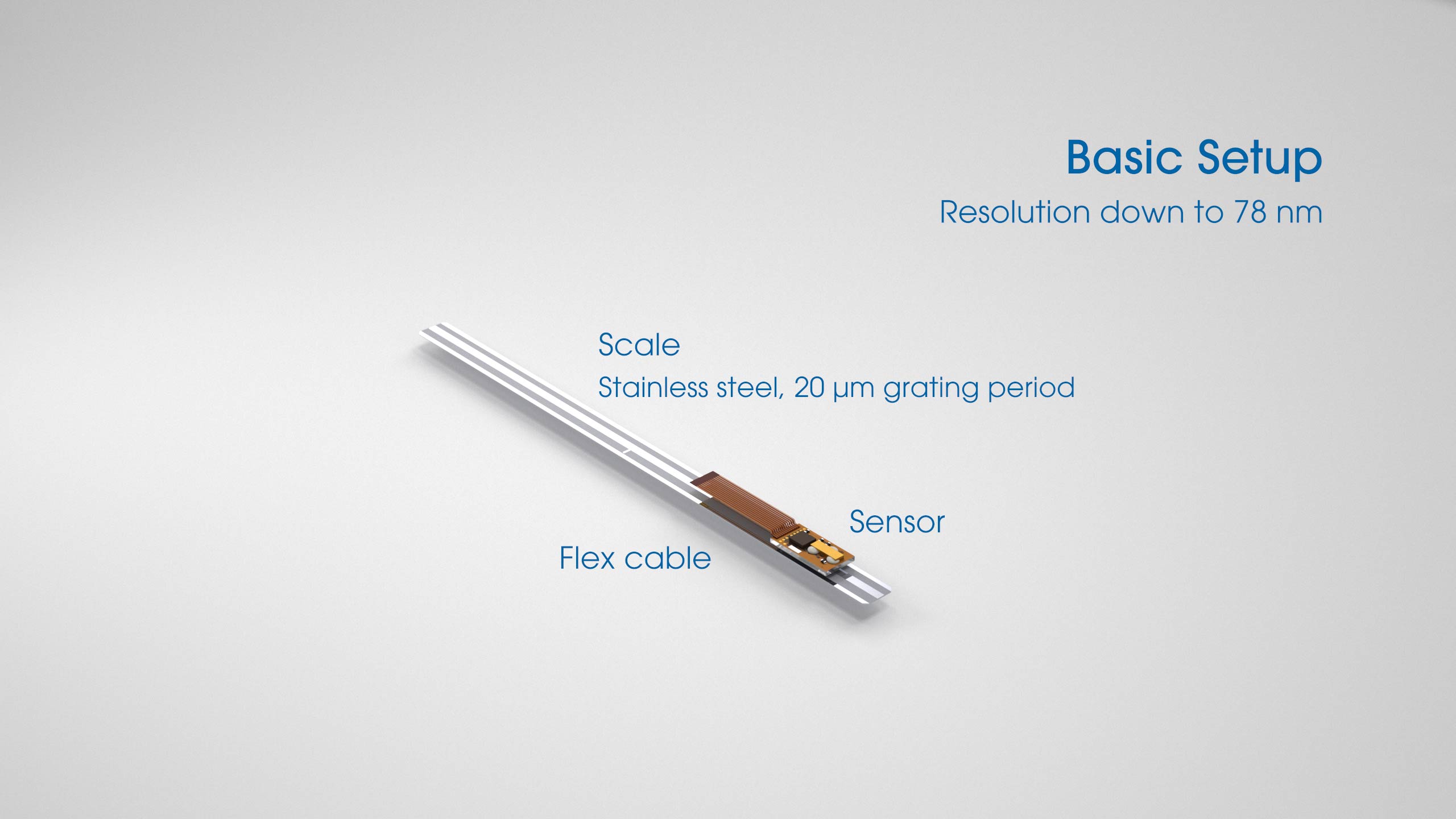 Basic Setup

Resolution down to 78 nm

Scale

Stainless steel, 20 µm grating period

Sensor

Flex cable